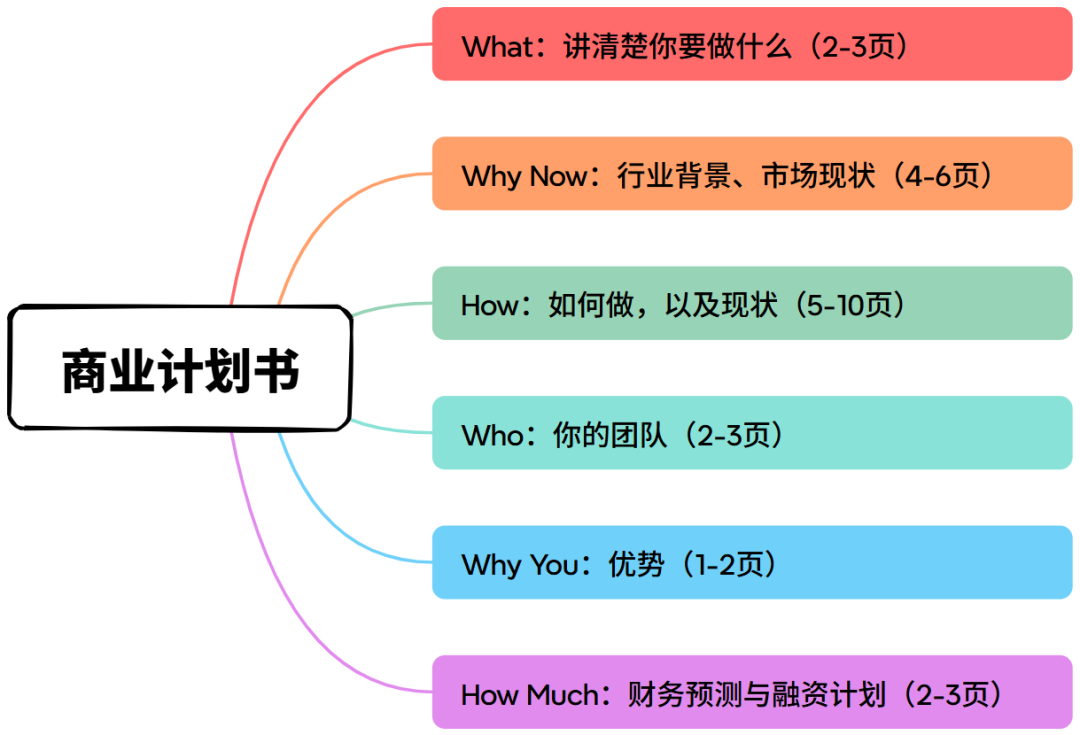 商业计划书

What：讲清楚你要做什么（2-3页）

Why Now：行业背景、市场现状（4-6页）

How：如何做，以及现状（5-10页）

Who：你的团队（2-3页）

Why You：优势（1-2页）

How Much：财务预测与融资计划（2-3页）